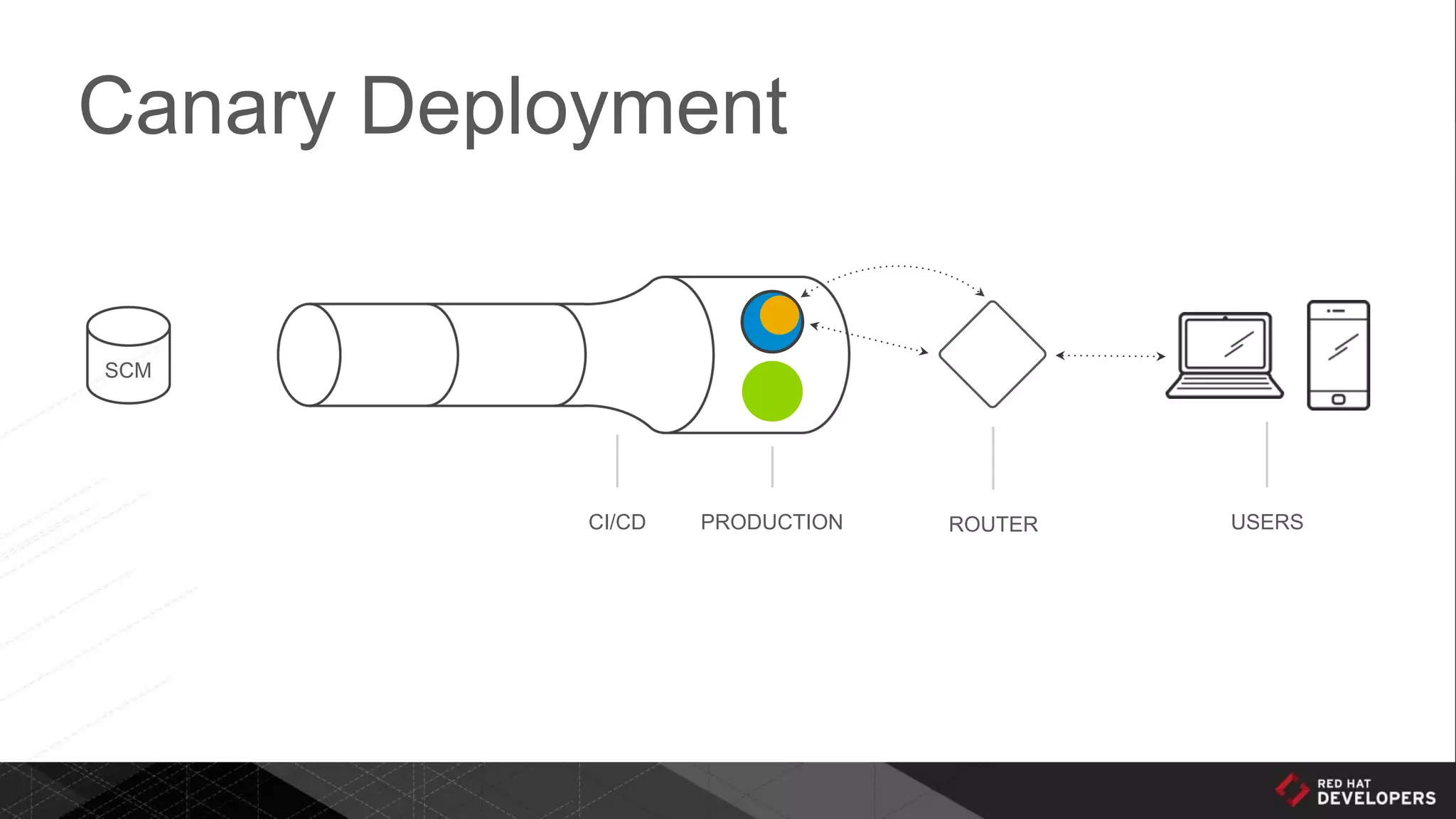 Canary Deployment

SCM

CI/CD

PRODUCTION

ROUTER

USERS

RED HAT
DEVELOPERS